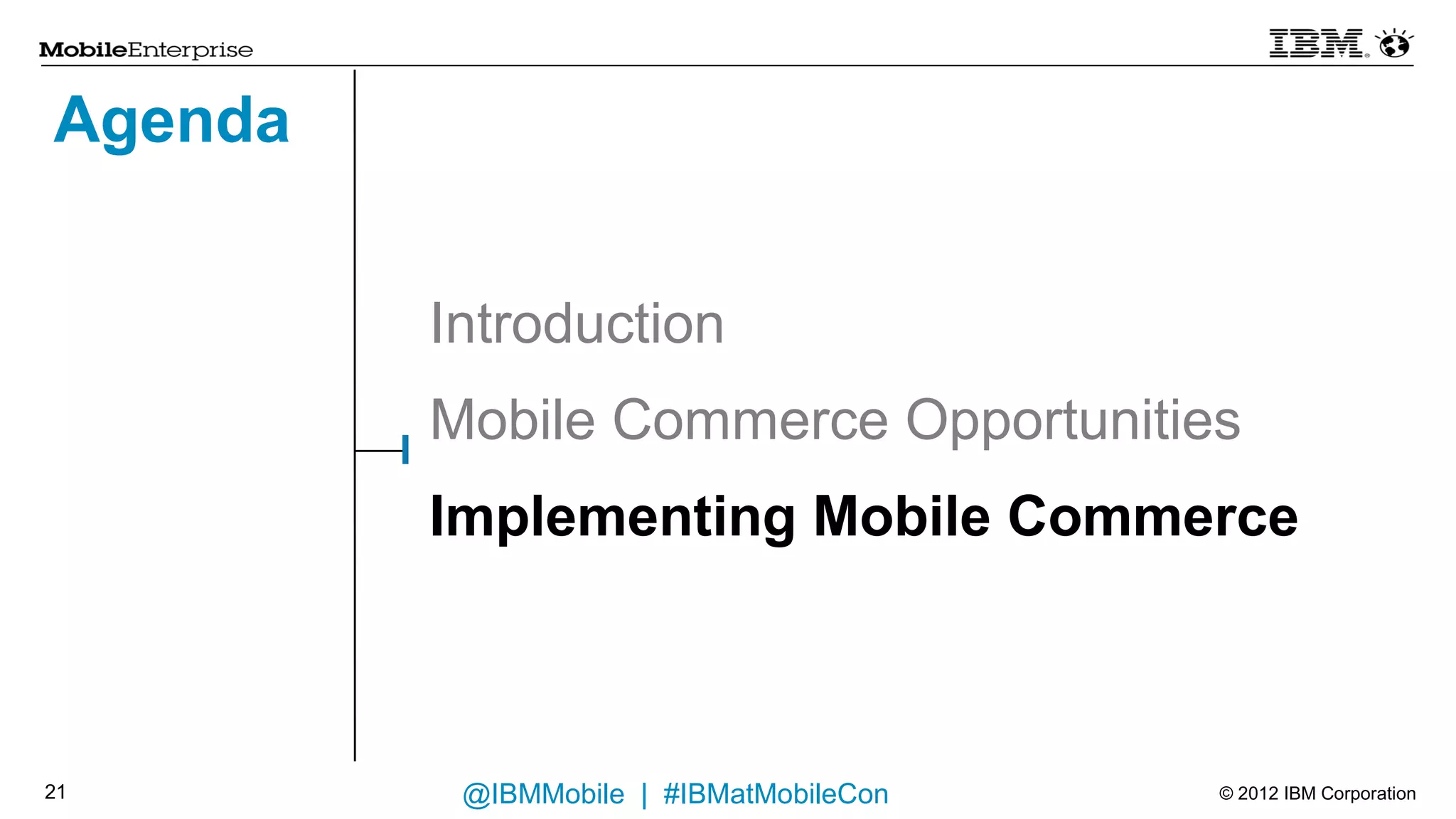 MobileEnterprise

IBM.

Agenda

Introduction

Mobile Commerce Opportunities

Implementing Mobile Commerce

21

@IBMMobile | #IBMatMobileCon

© 2012 IBM Corporation